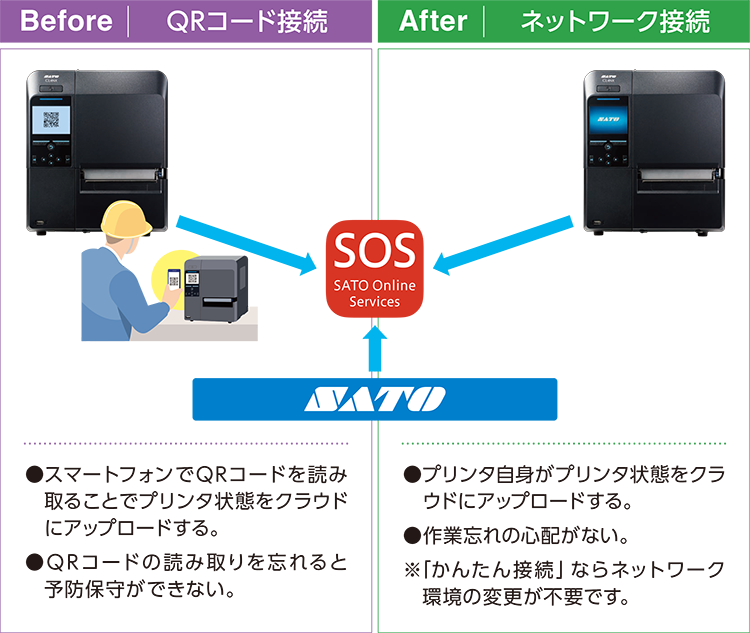 Before | QRコード接続

After | ネットワーク接続

SATO

SATO

SOS
SATO Online Services

SATO

●スマートフォンでQRコードを読み取ることでプリンタ状態をクラウドにアップロードする。

●QRコードの読み取りを忘れると予防保守ができない。

●プリンタ自身がプリンタ状態をクラウドにアップロードする。

●作業忘れの心配がない。

※「かんたん接続」ならネットワーク環境の変更が不要です。